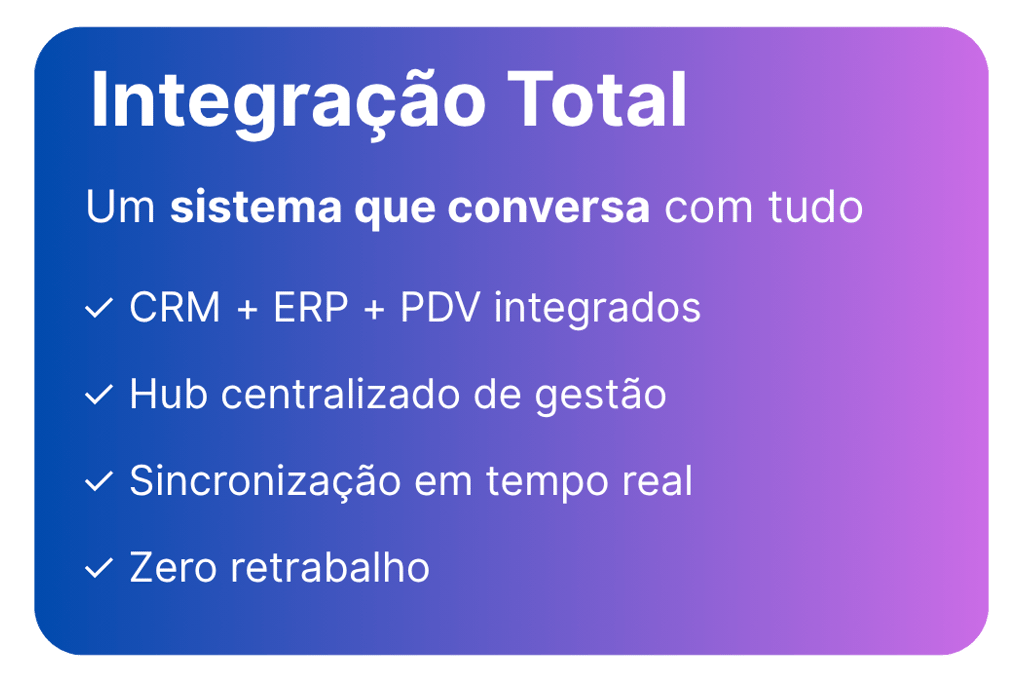 Integração Total

Um sistema que conversa com tudo

✓ CRM + ERP + PDV integrados

✓ Hub centralizado de gestão

✓ Sincronização em tempo real

✓ Zero retrabalho